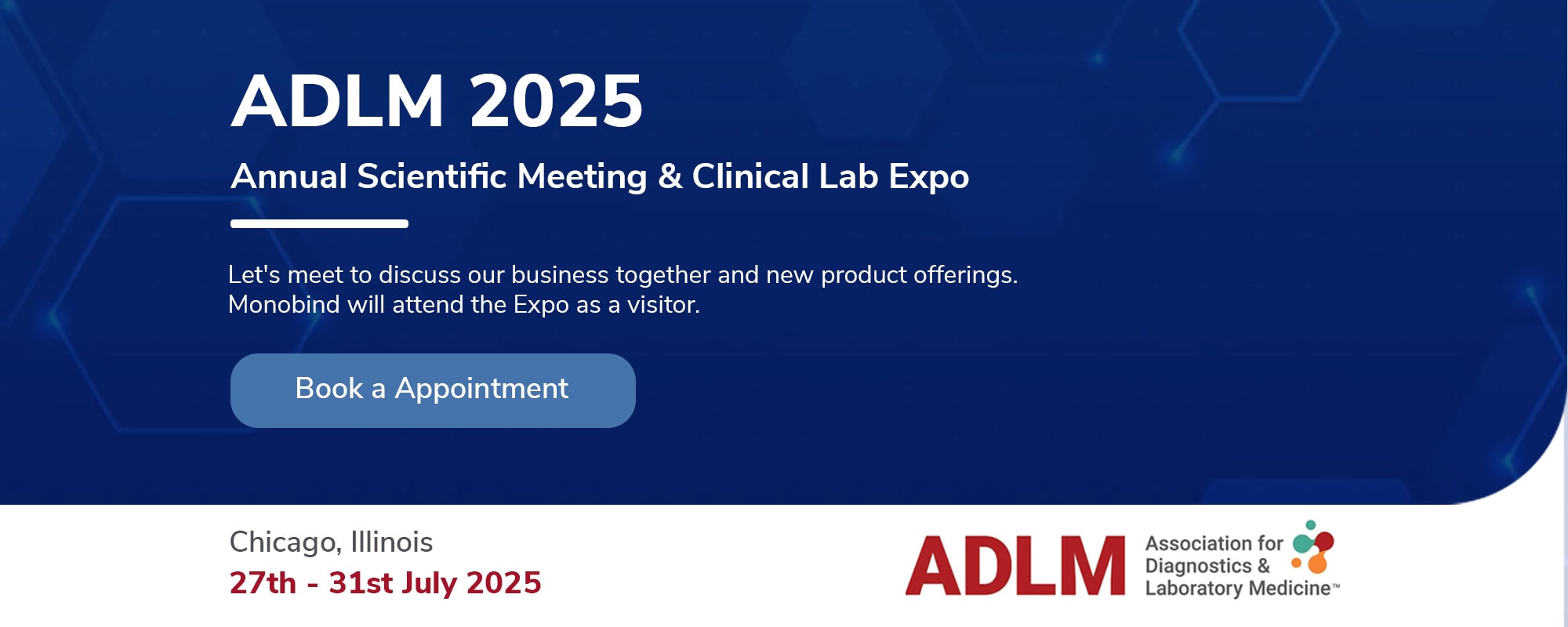 ADLM 2025

Annual Scientific Meeting & Clinical Lab Expo

Let's meet to discuss our business together and new product offerings. Monobind will attend the Expo as a visitor.

Book a Appointment

Chicago, Illinois
27th - 31st July 2025

ADLM Association for Diagnostics & Laboratory Medicine™